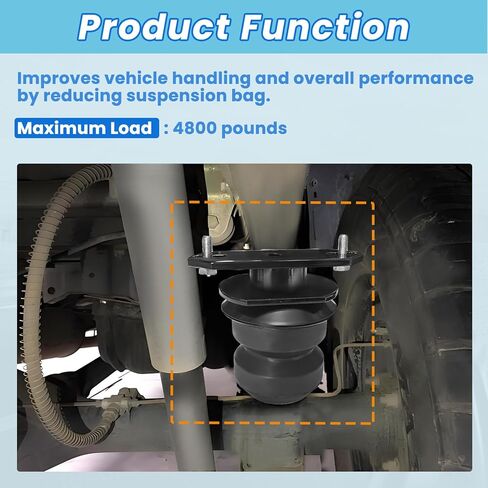 Product Function

Improves vehicle handling and overall performance by reducing suspension bag.

Maximum Load : 4800 pounds